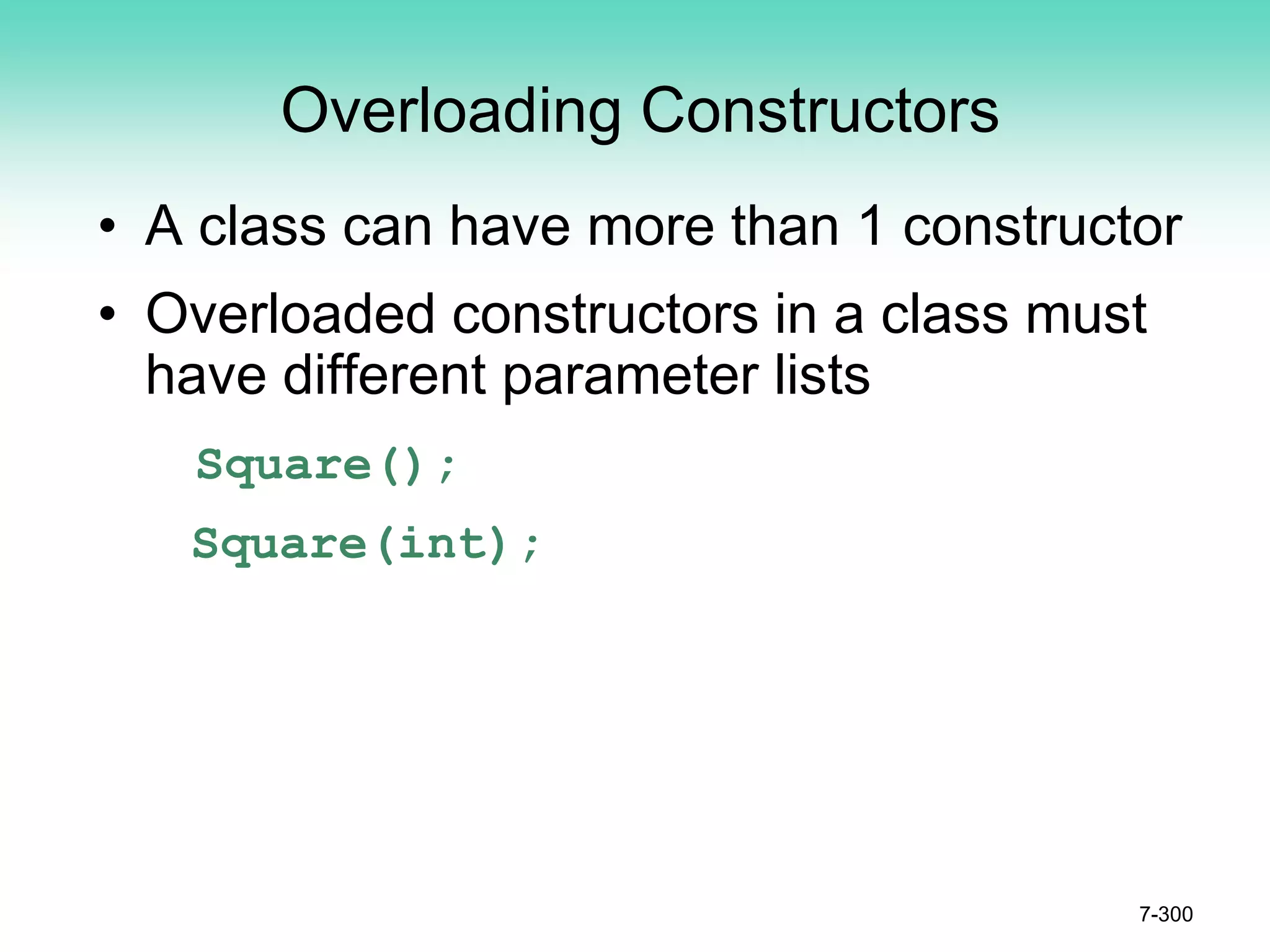 Overloading Constructors

• A class can have more than 1 constructor

• Overloaded constructors in a class must have different parameter lists

Square();

Square(int);

7-300